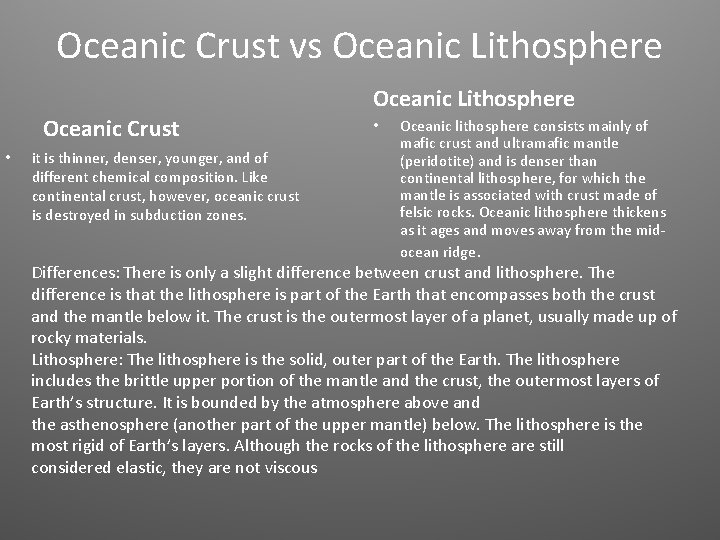 Oceanic Crust vs Oceanic Lithosphere

Oceanic Crust

• it is thinner, denser, younger, and of different chemical composition. Like continental crust, however, oceanic crust is destroyed in subduction zones.

Oceanic Lithosphere

• Oceanic lithosphere consists mainly of mafic crust and ultramafic mantle (peridotite) and is denser than continental lithosphere, for which the mantle is associated with crust made of felsic rocks. Oceanic lithosphere thickens as it ages and moves away from the mid-ocean ridge.

Differences: There is only a slight difference between crust and lithosphere. The difference is that the lithosphere is part of the Earth that encompasses both the crust and the mantle below it. The crust is the outermost layer of a planet, usually made up of rocky materials.
Lithosphere: The lithosphere is the solid, outer part of the Earth. The lithosphere includes the brittle upper portion of the mantle and the crust, the outermost layers of Earth's structure. It is bounded by the atmosphere above and the asthenosphere (another part of the upper mantle) below. The lithosphere is the most rigid of Earth's layers. Although the rocks of the lithosphere are still considered elastic, they are not viscous